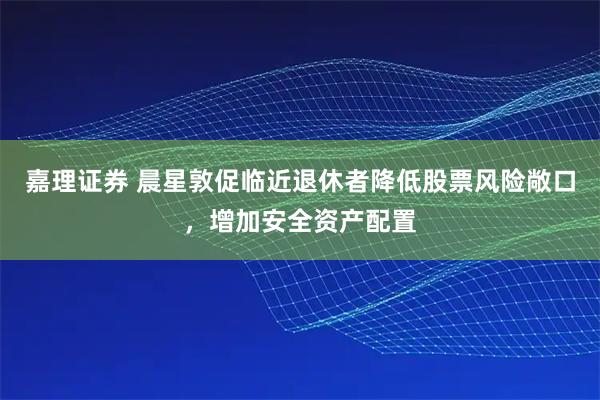 嘉理证券 晨星敦促临近退休者降低股票风险敞口，增加安全资产配置